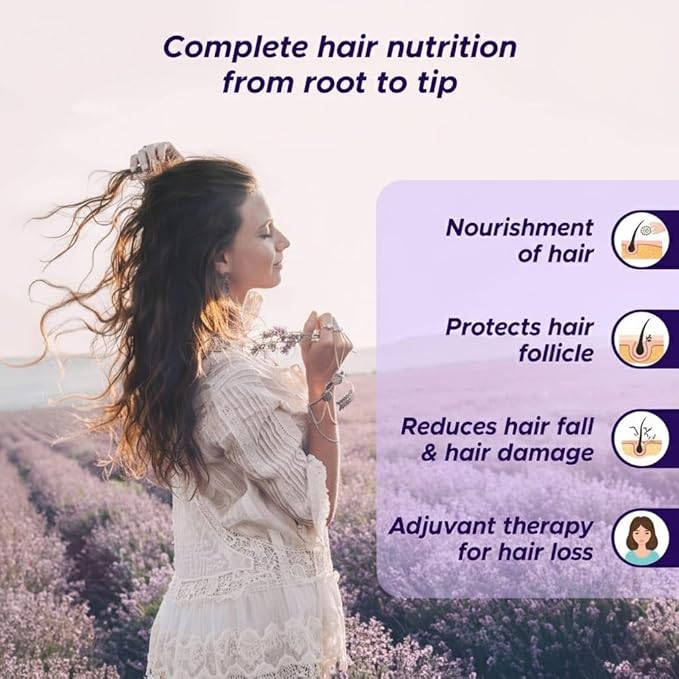 Complete hair nutrition from root to tip

Nourishment of hair

Protects hair follicle

Reduces hair fall & hair damage

Adjuvant therapy for hair loss